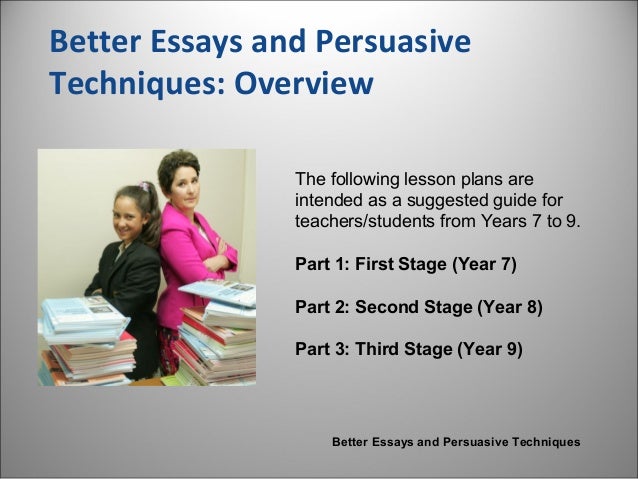 Better Essays and Persuasive Techniques: Overview

The following lesson plans are intended as a suggested guide for teachers/students from Years 7 to 9.

Part 1: First Stage (Year 7)

Part 2: Second Stage (Year 8)

Part 3: Third Stage (Year 9)

Better Essays and Persuasive Techniques